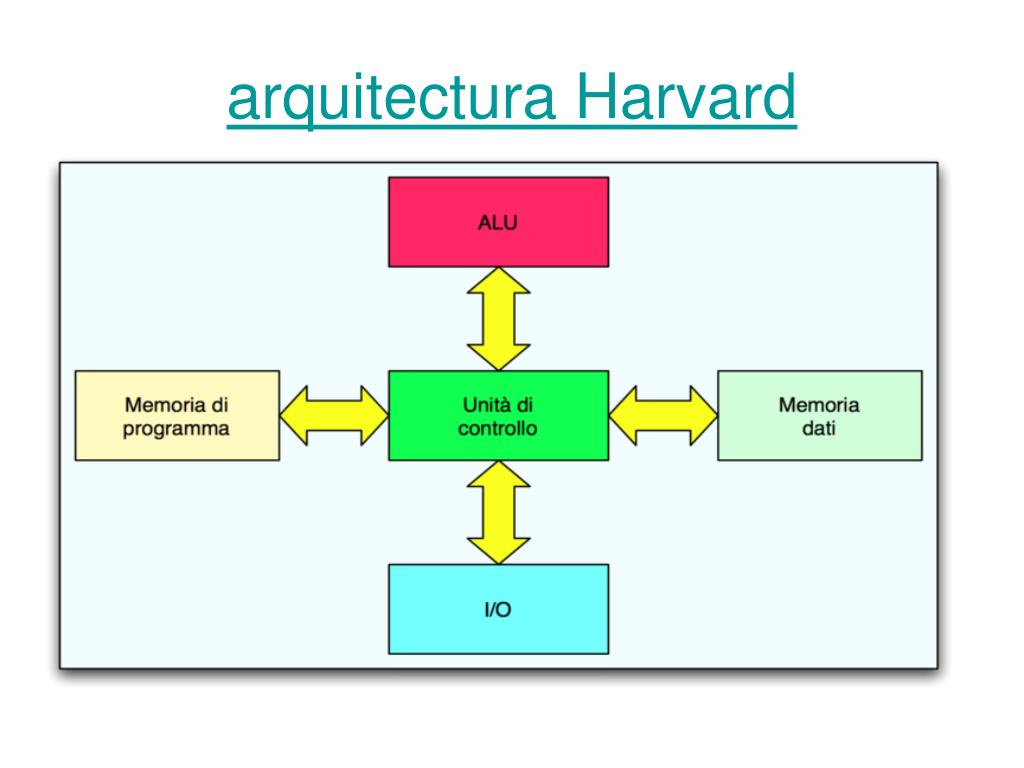 arquitectura Harvard

ALU

Memoria di programma

Unità di controllo

Memoria dati

I/O